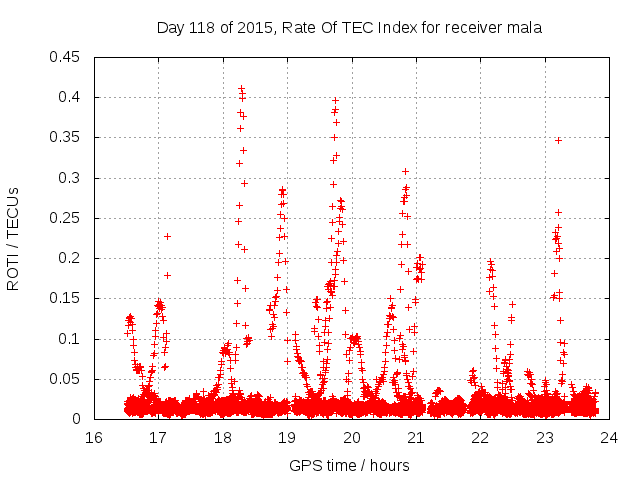 Day 118 of 2015, Rate Of TEC Index for receiver mala

ROTI / TECUs

0.45
0.4
0.35
0.3
0.25
0.2
0.15
0.1
0.05
0

16 17 18 19 20 21 22 23 24

GPS time / hours